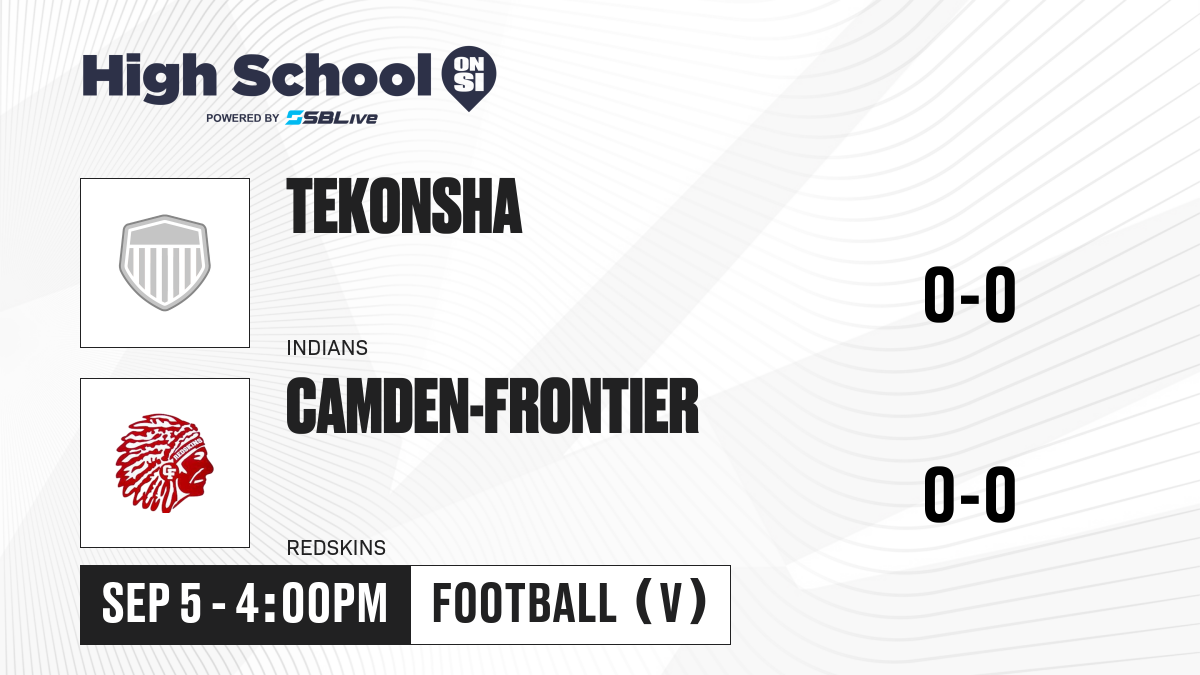 High School ON SI
POWERED BY SBLive

TEKONSHA
INDIANS
0-0

CAMDEN-FRONTIER
REDSKINS
0-0

SEP 5 - 4:00PM
FOOTBALL (V)